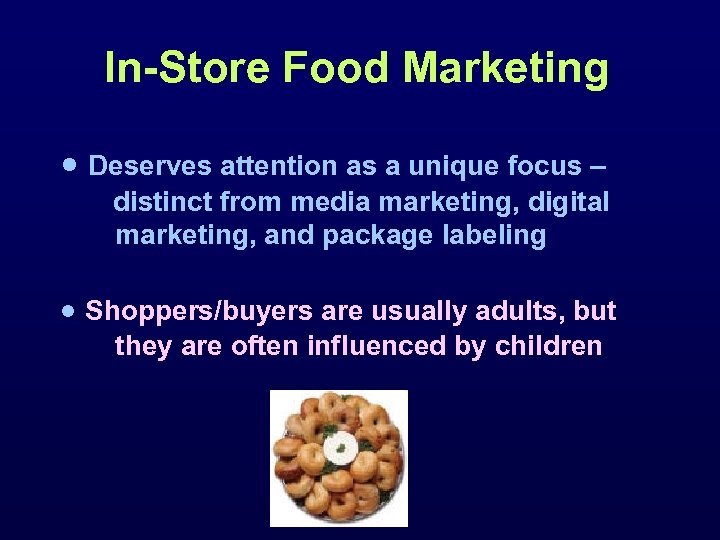 In-Store Food Marketing

• Deserves attention as a unique focus – distinct from media marketing, digital marketing, and package labeling

• Shoppers/buyers are usually adults, but they are often influenced by children